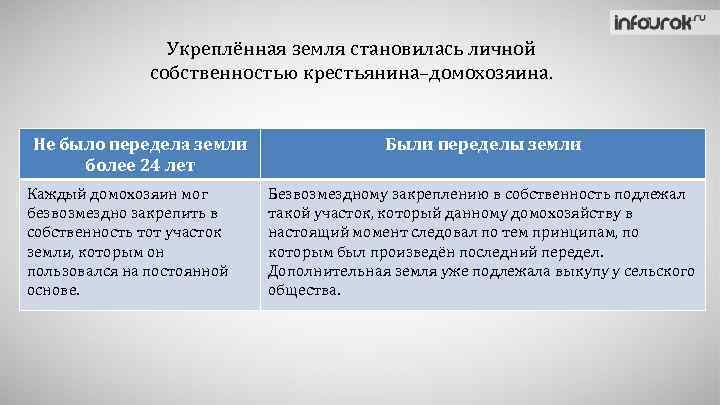 infourok.ru

Укреплённая земля становилась личной собственностью крестьянина–домохозяина.

| Не было передела земли более 24 лет | Были переделы земли |
|---|---|
| Каждый домохозяин мог безвозмездно закрепить в собственность тот участок земли, которым он пользовался на постоянной основе. | Безвозмездному закреплению в собственность подлежал такой участок, который данному домохозяйству в настоящий момент следовал по тем принципам, по которым был произведён последний передел. Дополнительная земля уже подлежала выкупу у сельского общества. |